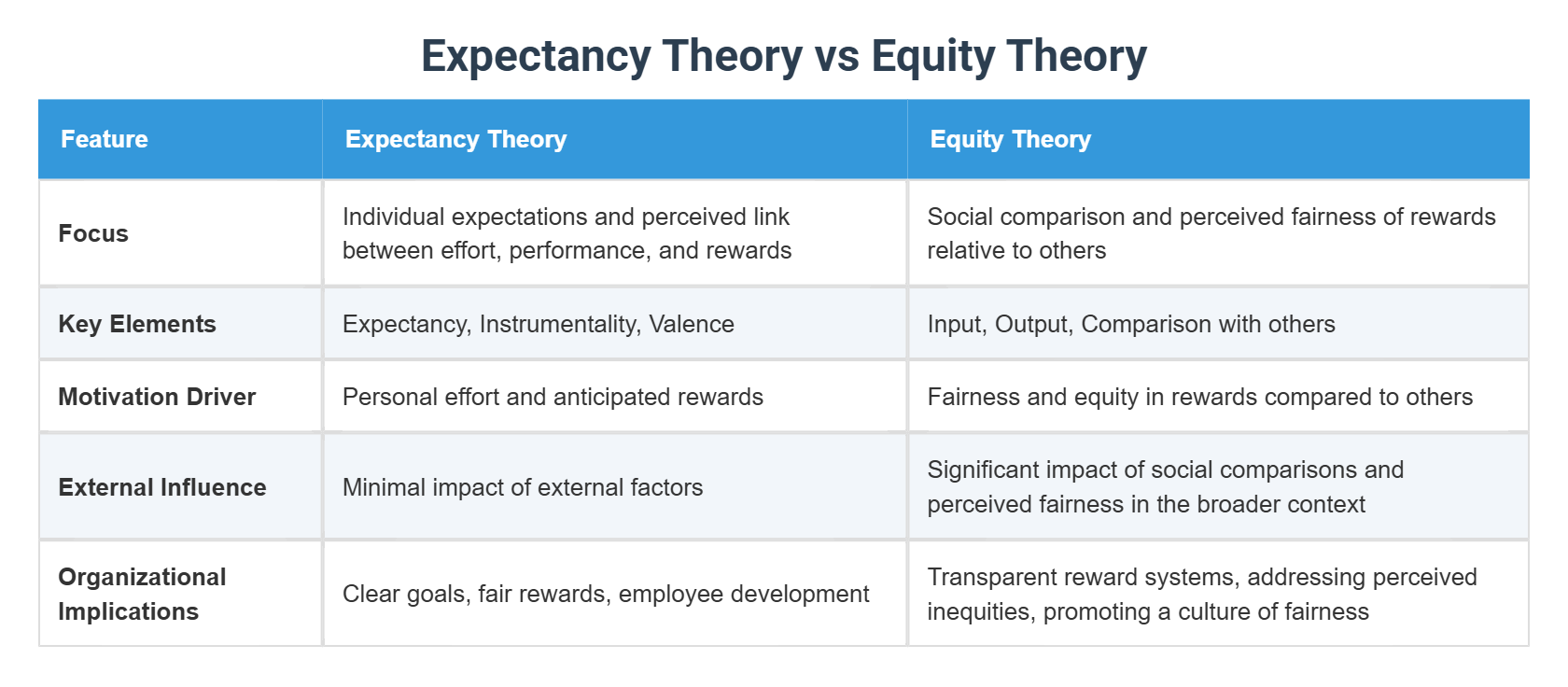 Expectancy Theory vs Equity Theory

| Feature | Expectancy Theory | Equity Theory |
|---|---|---|
| Focus | Individual expectations and perceived link between effort, performance, and rewards | Social comparison and perceived fairness of rewards relative to others |
| Key Elements | Expectancy, Instrumentality, Valence | Input, Output, Comparison with others |
| Motivation Driver | Personal effort and anticipated rewards | Fairness and equity in rewards compared to others |
| External Influence | Minimal impact of external factors | Significant impact of social comparisons and perceived fairness in the broader context |
| Organizational Implications | Clear goals, fair rewards, employee development | Transparent reward systems, addressing perceived inequities, promoting a culture of fairness |